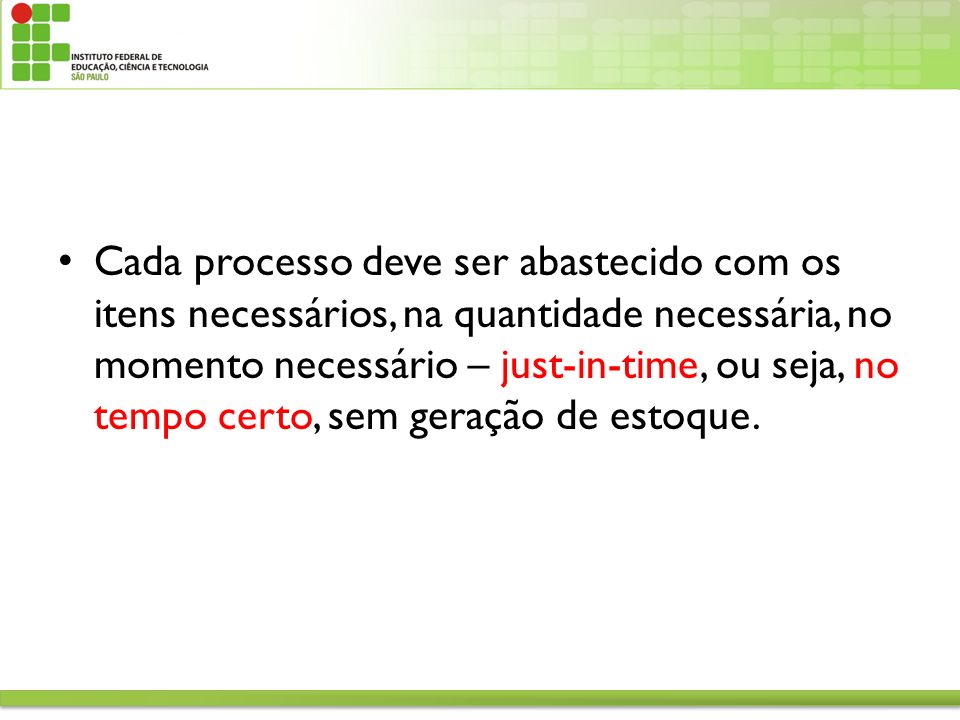 INSTITUTO FEDERAL DE
EDUCAÇÃO, CIÊNCIA E TECNOLOGIA
SÃO PAULO

• Cada processo deve ser abastecido com os itens necessários, na quantidade necessária, no momento necessário – just-in-time, ou seja, no tempo certo, sem geração de estoque.